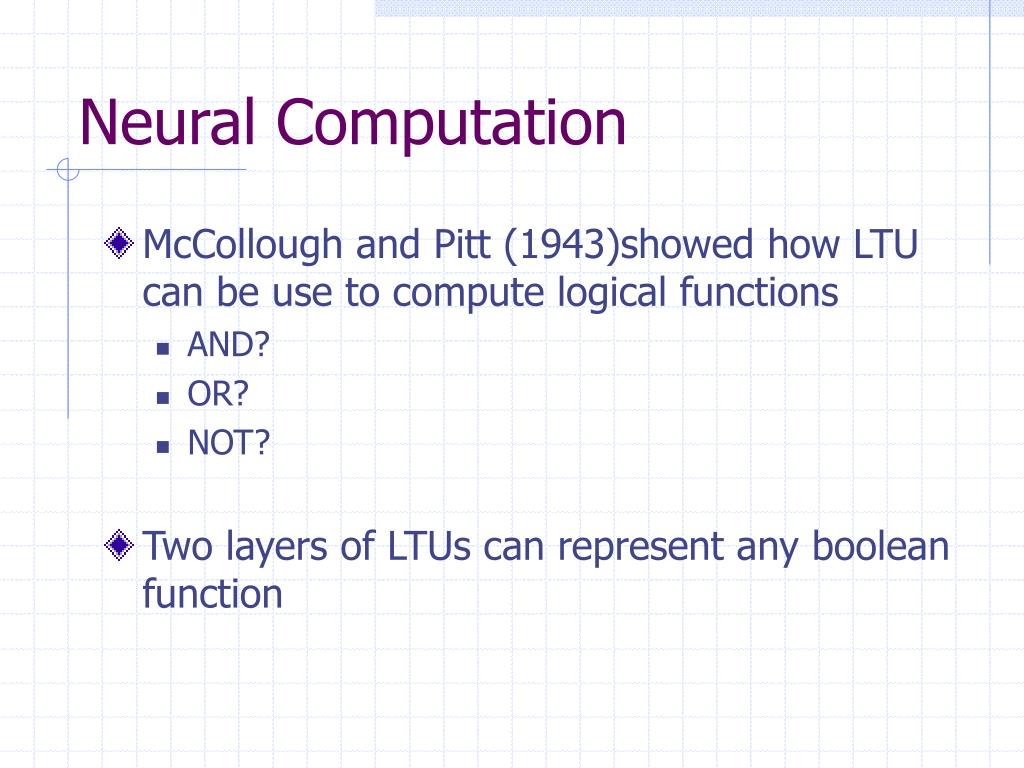 Neural Computation

McCollough and Pitt (1943)showed how LTU can be use to compute logical functions

AND?

OR?

NOT?

Two layers of LTUs can represent any boolean function